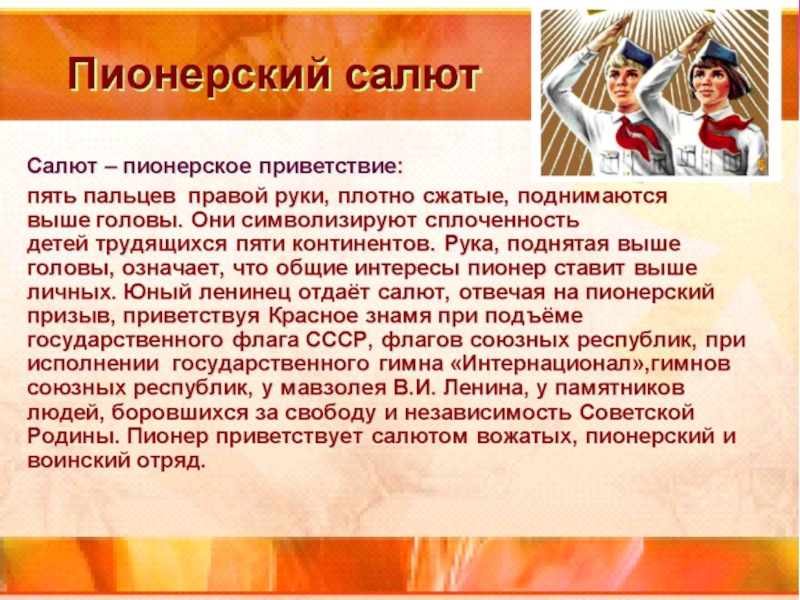 Пионерский салют

Салют – пионерское приветствие:

пять пальцев правой руки, плотно сжатые, поднимаются выше головы. Они символизируют сплоченность детей трудящихся пяти континентов. Рука, поднятая выше головы, означает, что общие интересы пионер ставит выше личных. Юный ленинец отдаёт салют, отвечая на пионерский призыв, приветствуя Красное знамя при подъёме государственного флага СССР, флагов союзных республик, при исполнении государственного гимна «Интернационал»,гимнов союзных республик, у мавзолея В.И. Ленина, у памятников людей, боровшихся за свободу и независимость Советской Родины. Пионер приветствует салютом вожатых, пионерский и воинский отряд.